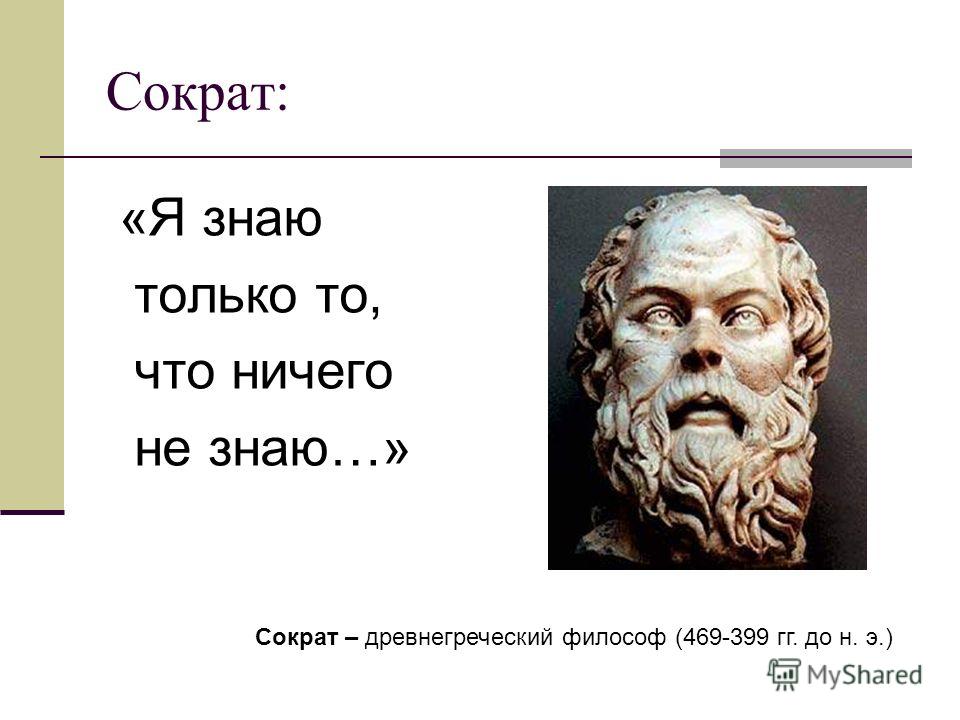 Сократ:

«Я знаю только то, что ничего не знаю…»

Сократ – древнегреческий философ (469-399 гг. до н. э.)

MyShared